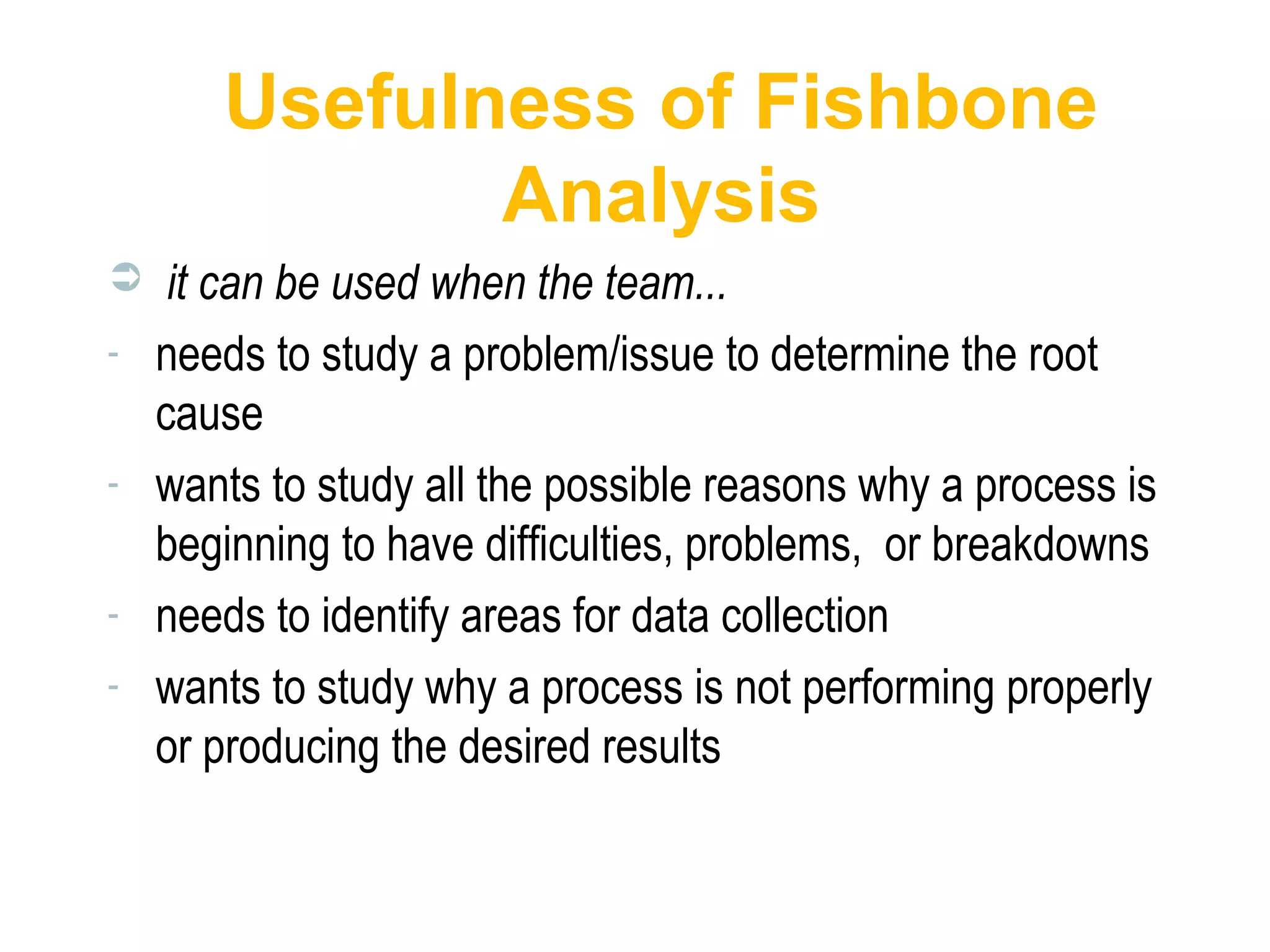 Usefulness of Fishbone Analysis

➲ it can be used when the team...

- needs to study a problem/issue to determine the root cause

- wants to study all the possible reasons why a process is beginning to have difficulties, problems, or breakdowns

- needs to identify areas for data collection

- wants to study why a process is not performing properly or producing the desired results